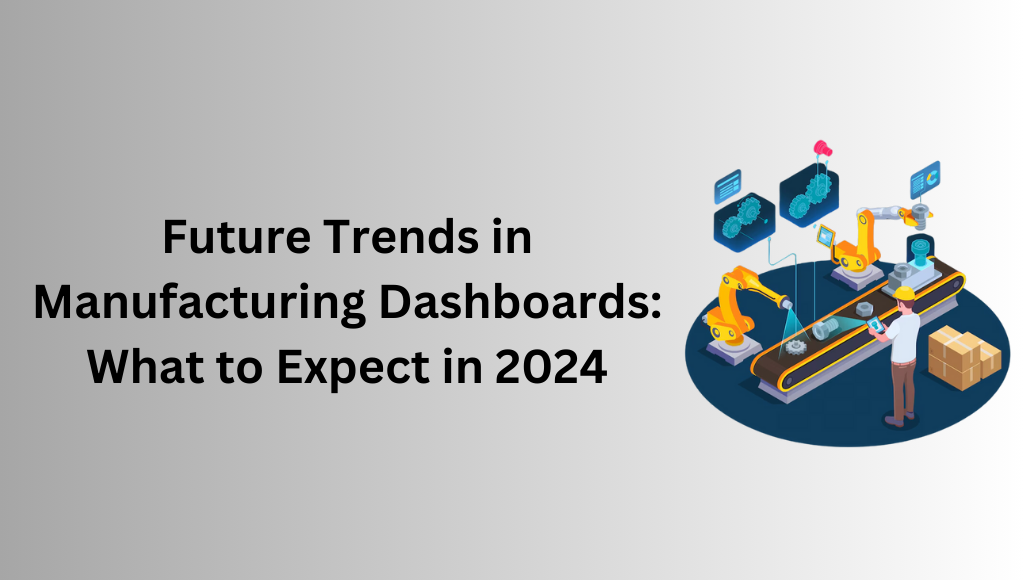 Future Trends in Manufacturing Dashboards: What to Expect in 2024